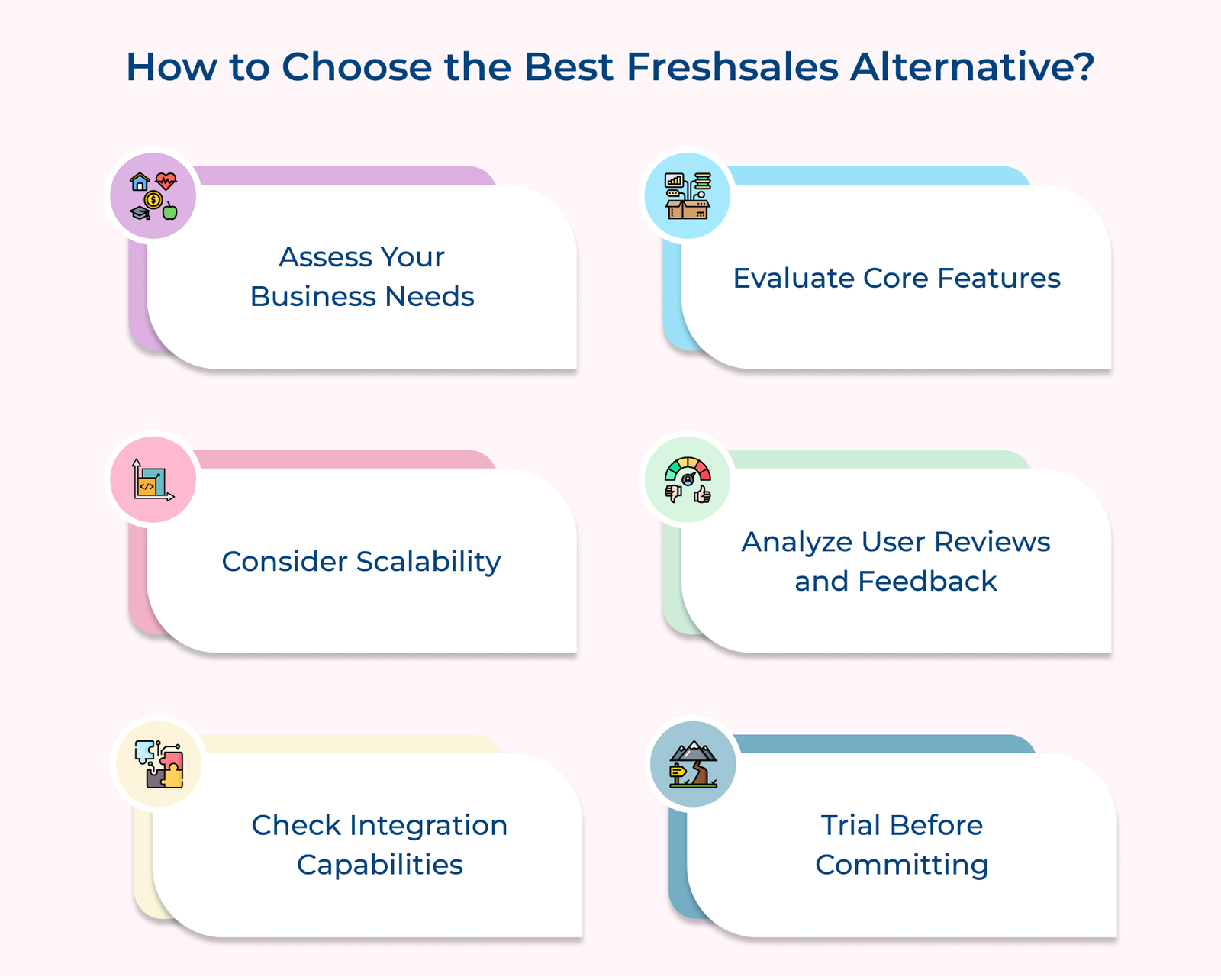 How to Choose the Best Freshsales Alternative?

Assess Your Business Needs

Evaluate Core Features

Consider Scalability

Analyze User Reviews and Feedback

Check Integration Capabilities

Trial Before Committing